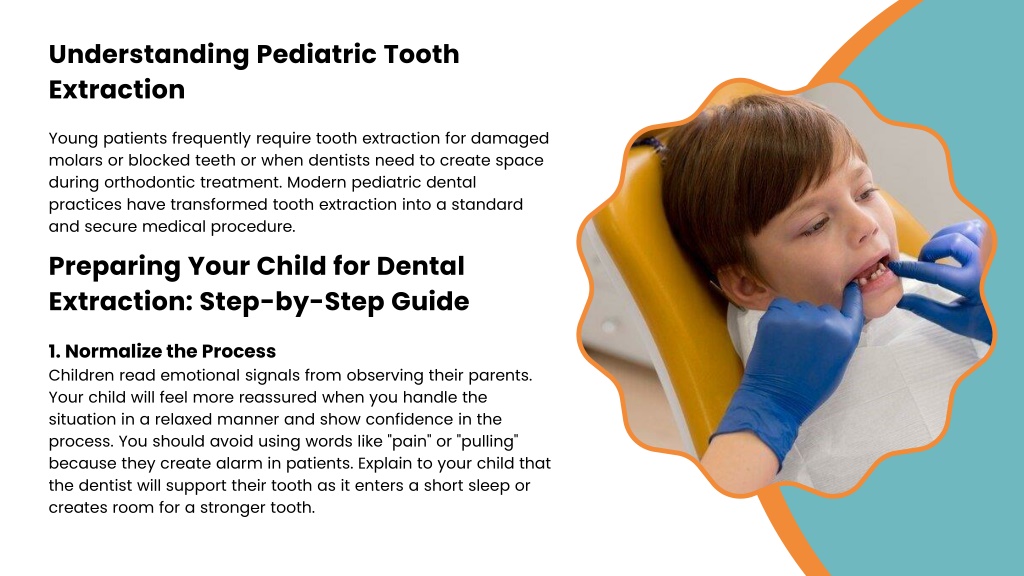 Understanding Pediatric Tooth Extraction

Young patients frequently require tooth extraction for damaged molars or blocked teeth or when dentists need to create space during orthodontic treatment. Modern pediatric dental practices have transformed tooth extraction into a standard and secure medical procedure.

Preparing Your Child for Dental Extraction: Step-by-Step Guide

1. Normalize the Process
Children read emotional signals from observing their parents. Your child will feel more reassured when you handle the situation in a relaxed manner and show confidence in the process. You should avoid using words like "pain" or "pulling" because they create alarm in patients. Explain to your child that the dentist will support their tooth as it enters a short sleep or creates room for a stronger tooth.